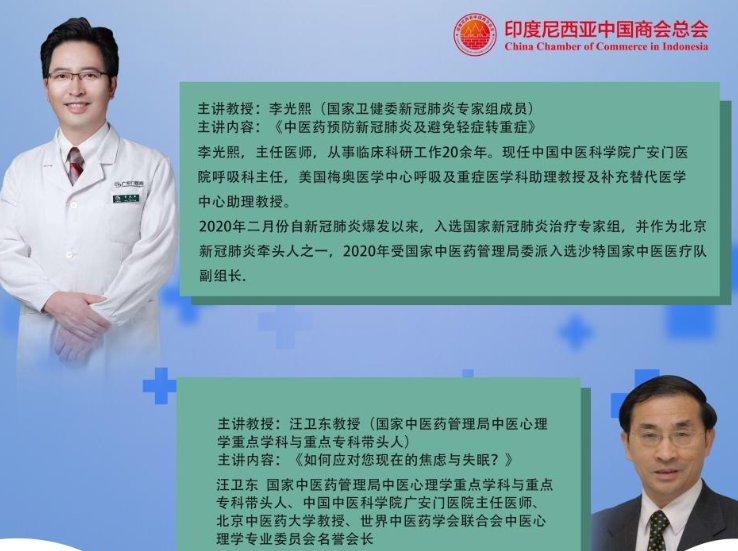 印度尼西亚中国商会总会
China Chamber of Commerce in Indonesia

主讲教授：李光熙（国家卫健委新冠肺炎专家组成员）
主讲内容：《中医药预防新冠肺炎及避免轻症转重症》

李光熙，主任医师，从事临床科研工作20余年。现任中国中医科学院广安门医院呼吸科主任，美国梅奥医学中心呼吸及重症医学科助理教授及补充替代医学中心助理教授。

2020年二月份自新冠肺炎爆发以来，入选国家新冠肺炎治疗专家组，并作为北京新冠肺炎牵头人之一，2020年受国家中医药管理局委派入选沙特国家中医医疗队副组长.

主讲教授：汪卫东教授（国家中医药管理局中医心理学重点学科与重点专科带头人）
主讲内容：《如何应对您现在的焦虑与失眠？》

汪卫东 国家中医药管理局中医心理学重点学科与重点专科带头人、中国中医科学院广安门医院主任医师、北京中医药大学教授、世界中医药学会联合会中医心理学专业委员会名誉会长